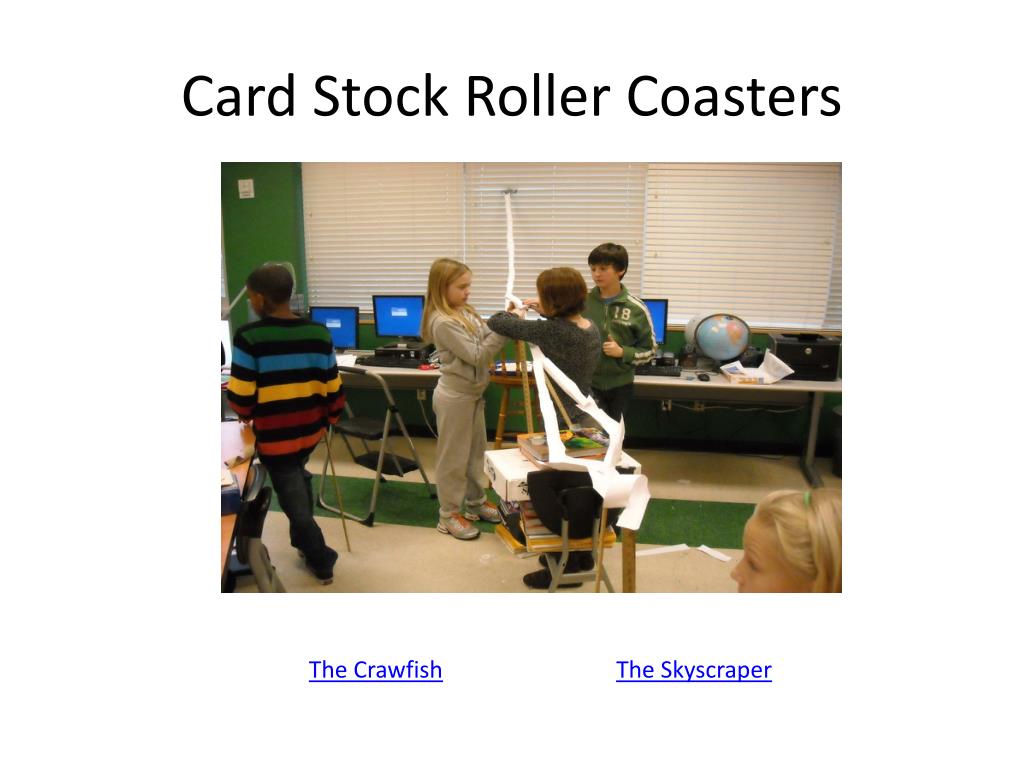 Card Stock Roller Coasters

18

The Crawfish

The Skyscraper